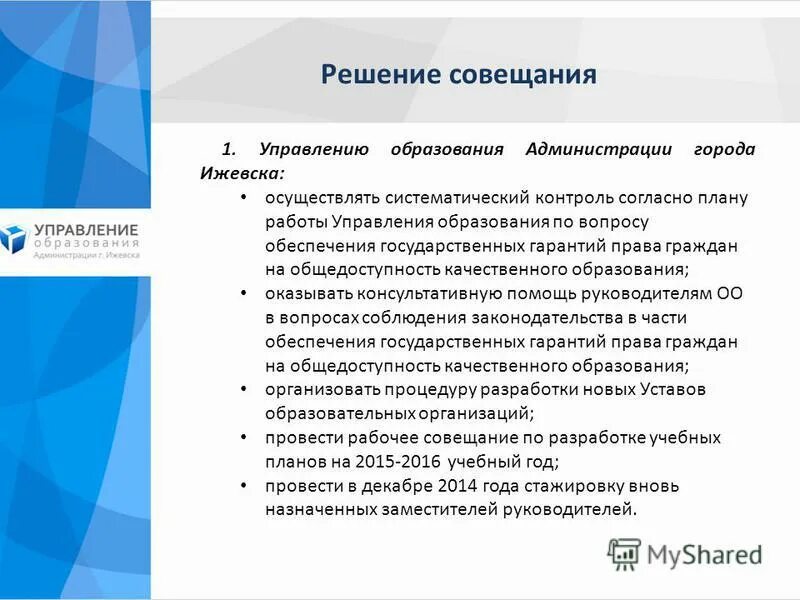 УПРАВЛЕНИЕ
образования
Администрации г. Ижевска

Решение совещания

1. Управлению образования Администрации города Ижевска:

• осуществлять систематический контроль согласно плану работы Управления образования по вопросу обеспечения государственных гарантий права граждан на общедоступность качественного образования;
• оказывать консультативную помощь руководителям ОО в вопросах соблюдения законодательства в части обеспечения государственных гарантий права граждан на общедоступность качественного образования;
• организовать процедуру разработки новых Уставов образовательных организаций;
• провести рабочее совещание по разработке учебных планов на 2015-2016 учебный год;
• провести в декабре 2014 года стажировку вновь назначенных заместителей руководителей.

MyShared